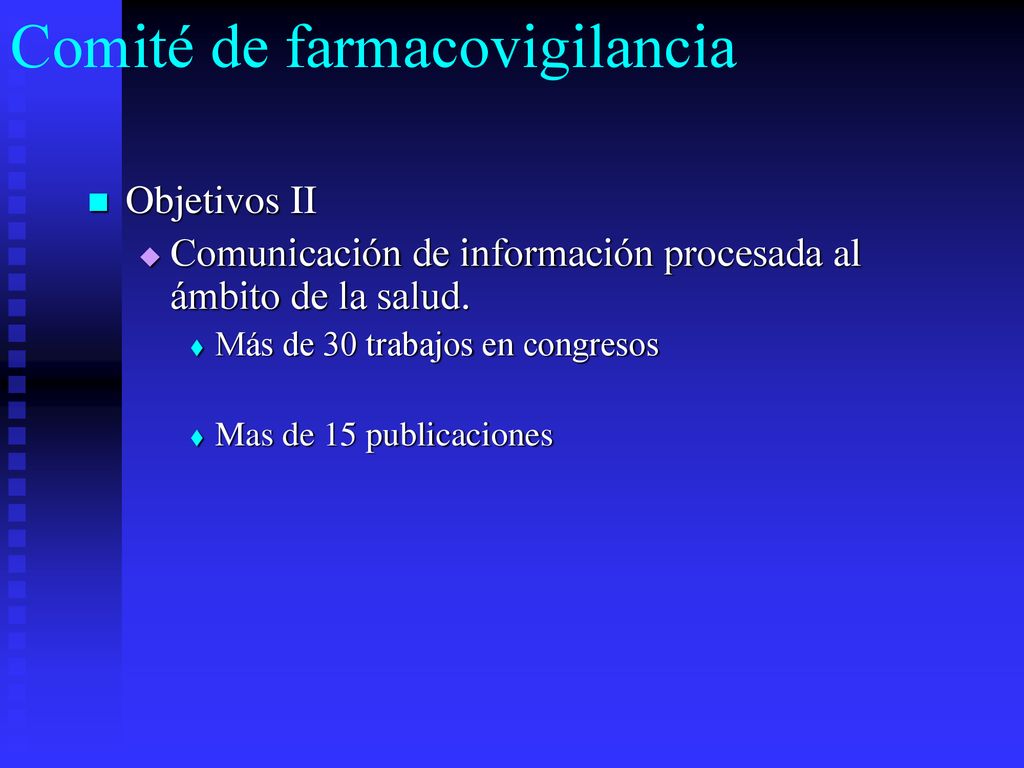 Comité de farmacovigilancia

Objetivos II

Comunicación de información procesada al ámbito de la salud.

Más de 30 trabajos en congresos

Mas de 15 publicaciones